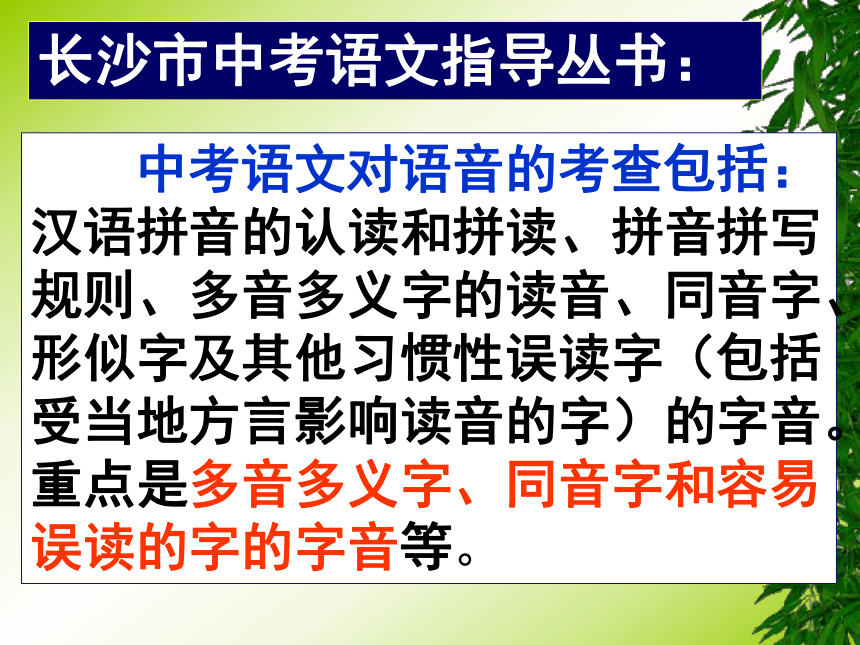 长沙市中考语文指导丛书：

中考语文对语音的考查包括：汉语拼音的认读和拼读、拼音拼写规则、多音多义字的读音、同音字、形似字及其他习惯性误读字（包括受当地方言影响读音的字）的字音。重点是多音多义字、同音字和容易误读的字的字音等。